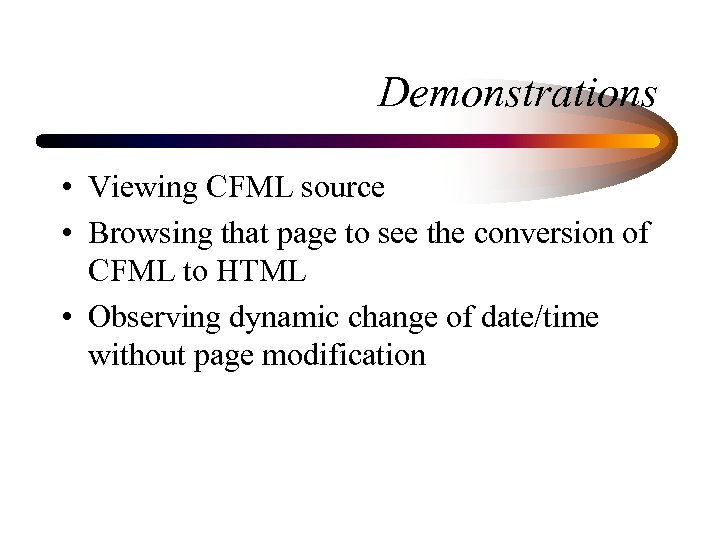 Demonstrations

• Viewing CFML source
• Browsing that page to see the conversion of CFML to HTML
• Observing dynamic change of date/time without page modification